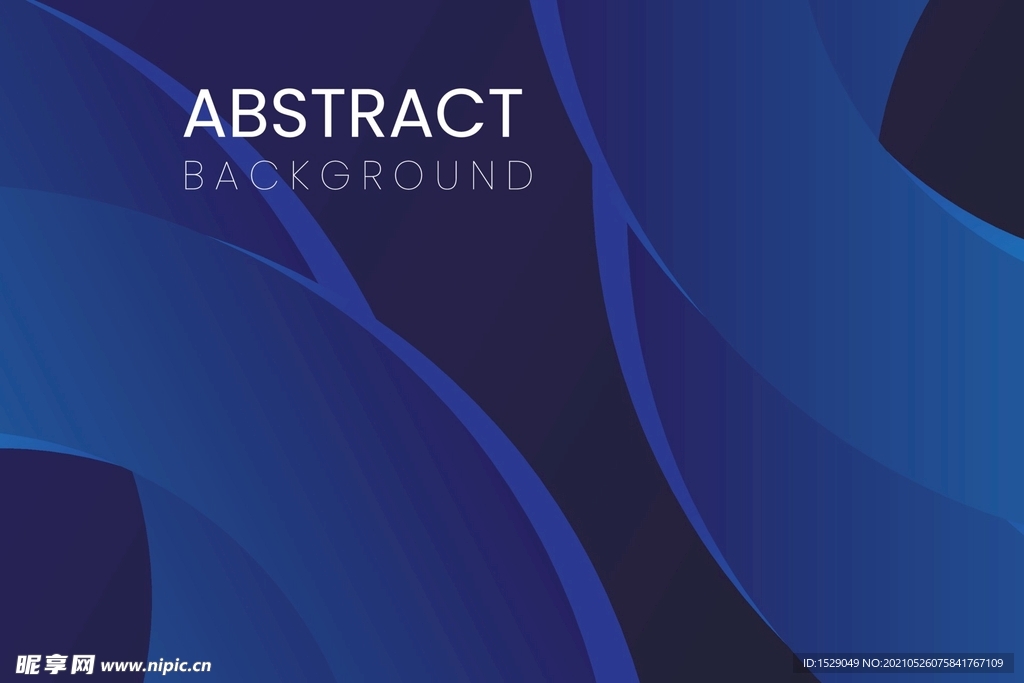 ABSTRACT
BACKGROUND

昵享网 www.nipic.cn

ID:1529049 NO:20210526075841767109